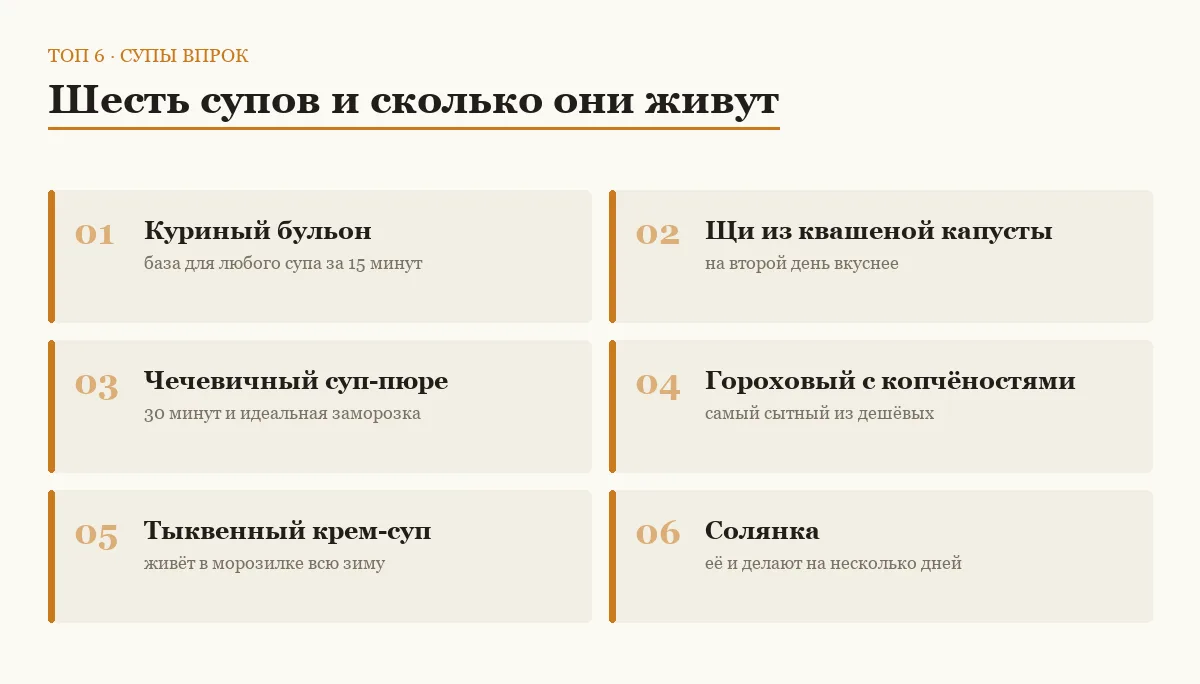 ТОП 6 · СУПЫ ВПРОК

Шесть супов и сколько они живут

01 Куриный бульон
база для любого супа за 15 минут

02 Щи из квашеной капусты
на второй день вкуснее

03 Чечевичный суп-пюре
30 минут и идеальная заморозка

04 Гороховый с копчёностями
самый сытный из дешёвых

05 Тыквенный крем-суп
живёт в морозилке всю зиму

06 Солянка
её и делают на несколько дней